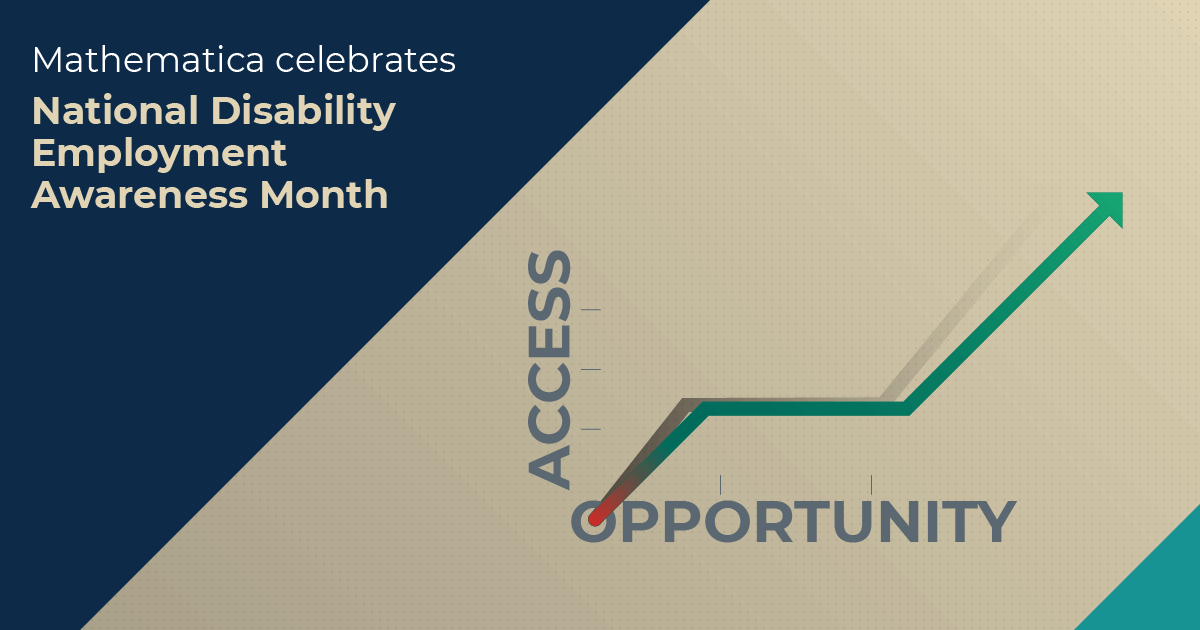 Mathematica celebrates

National Disability Employment Awareness Month

ACCESS

OPPORTUNITY